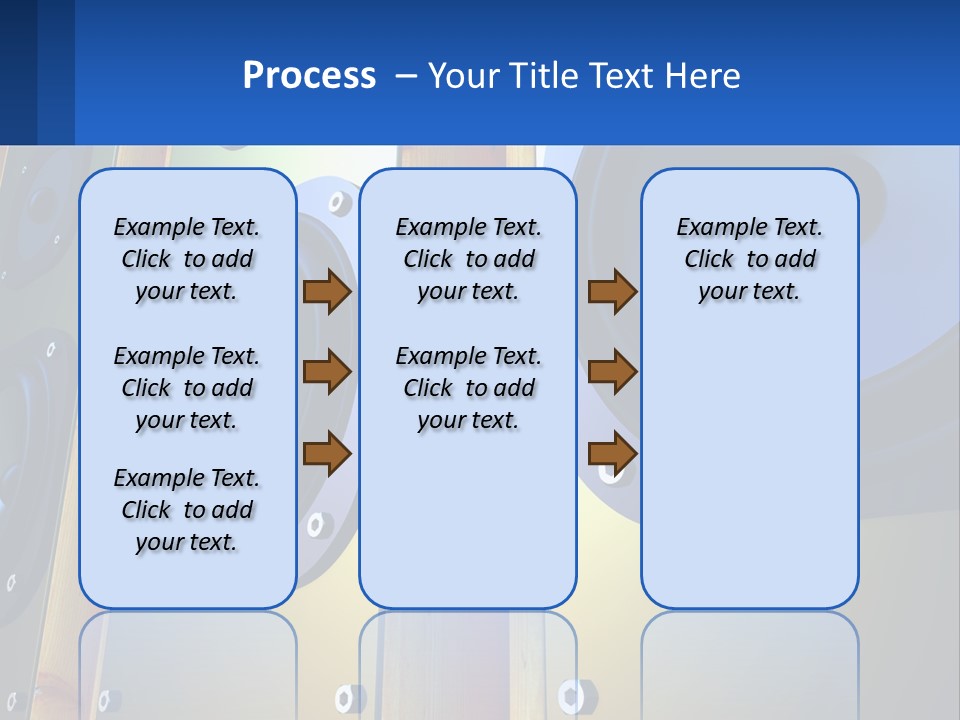 Process – Your Title Text Here

Example Text. Click to add your text.

Example Text. Click to add your text.

Example Text. Click to add your text.

Example Text. Click to add your text.

Example Text. Click to add your text.

Example Text. Click to add your text.